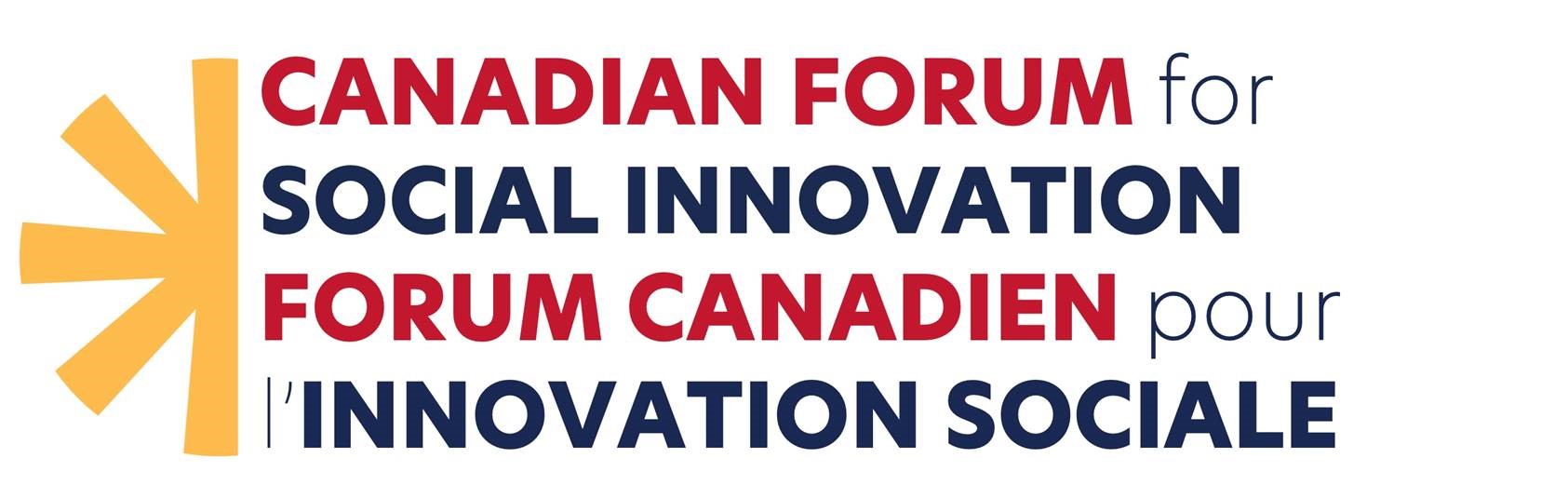 CANADIAN FORUM for
SOCIAL INNOVATION
FORUM CANADIEN pour
l'INNOVATION SOCIALE